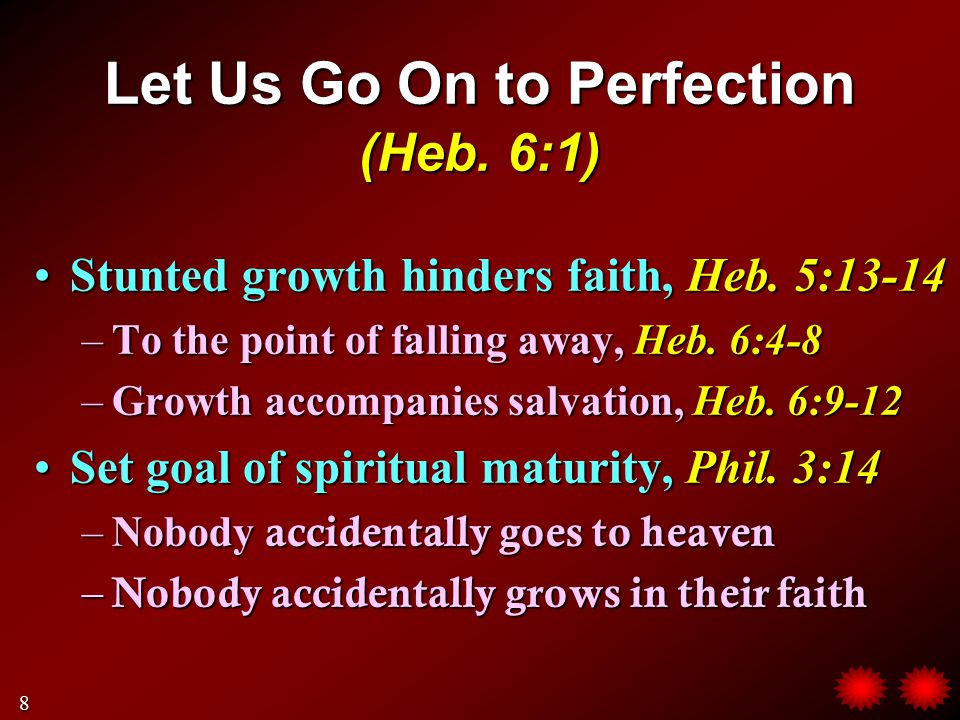 Let Us Go On to Perfection
(Heb. 6:1)

• Stunted growth hinders faith, Heb. 5:13-14
– To the point of falling away, Heb. 6:4-8
– Growth accompanies salvation, Heb. 6:9-12
• Set goal of spiritual maturity, Phil. 3:14
– Nobody accidentally goes to heaven
– Nobody accidentally grows in their faith

8